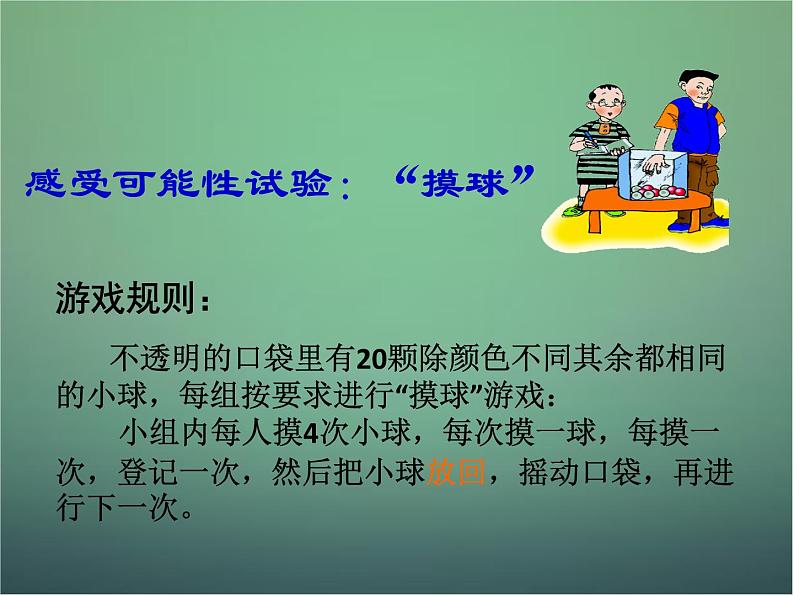 感受可能性试验：“摸球”

游戏规则：

不透明的口袋里有20颗除颜色不同其余都相同的小球，每组按要求进行“摸球”游戏：

小组内每人摸4次小球，每次摸一球，每摸一次，登记一次，然后把小球放回，摇动口袋，再进行下一次。